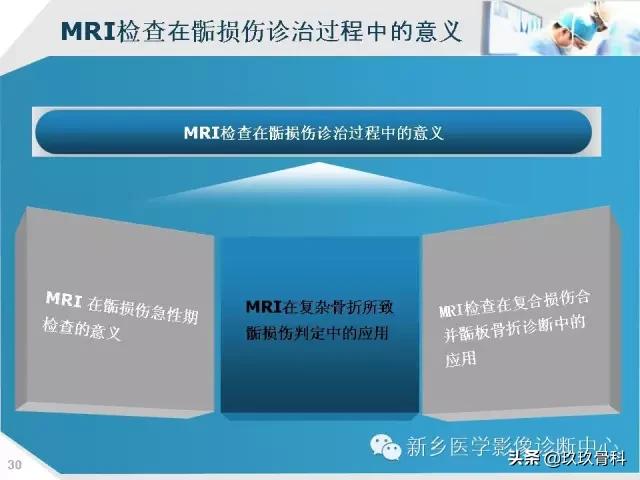 MRI检查在骺损伤诊治过程中的意义

MRI检查在骺损伤诊治过程中的意义

MRI 在骺损伤急性期检查的意义

MRI在复杂骨折所致骺损伤判定中的应用

MRI检查在复合损伤合并骺板骨折诊断中的应用

新乡医学影像诊断中心

头条 @玖玖骨科

30